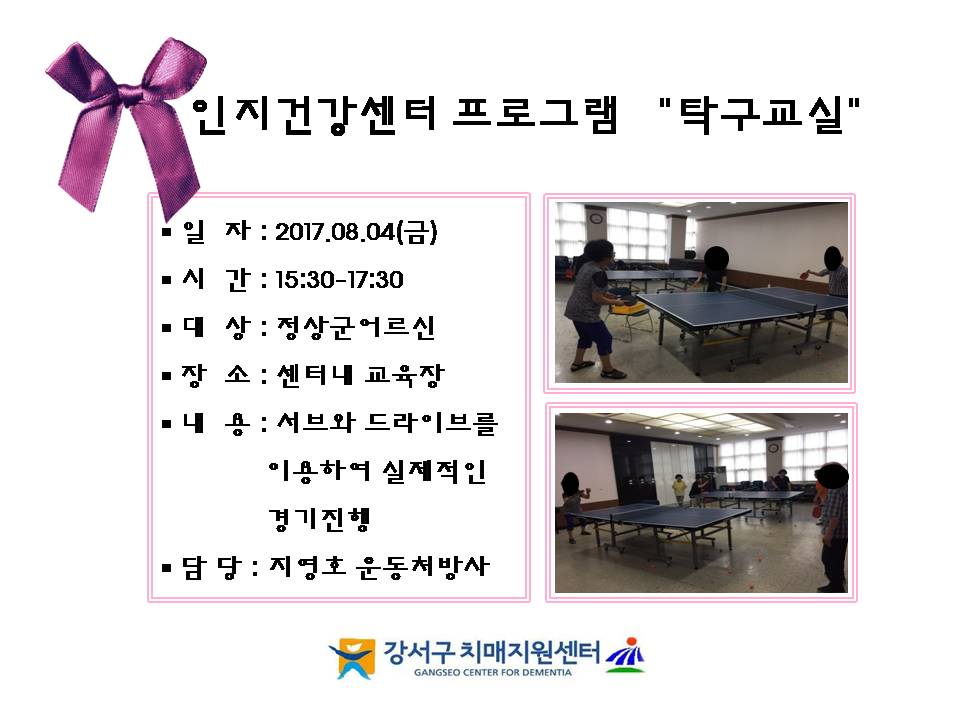 인지건강센터 프로그램 "탁구교실"

▪ 일 자 : 2017.08.04(금)

▪ 시 간 : 15:30-17:30

▪ 대 상 : 정상군어르신

▪ 장 소 : 센터내 교육장

▪ 내 용 : 서브와 드라이브를 이용하여 실제적인 경기진행

▪ 담 당 : 지영호 운동처방사

강서구 치매지원센터
GANGSEO CENTER FOR DEMENTIA